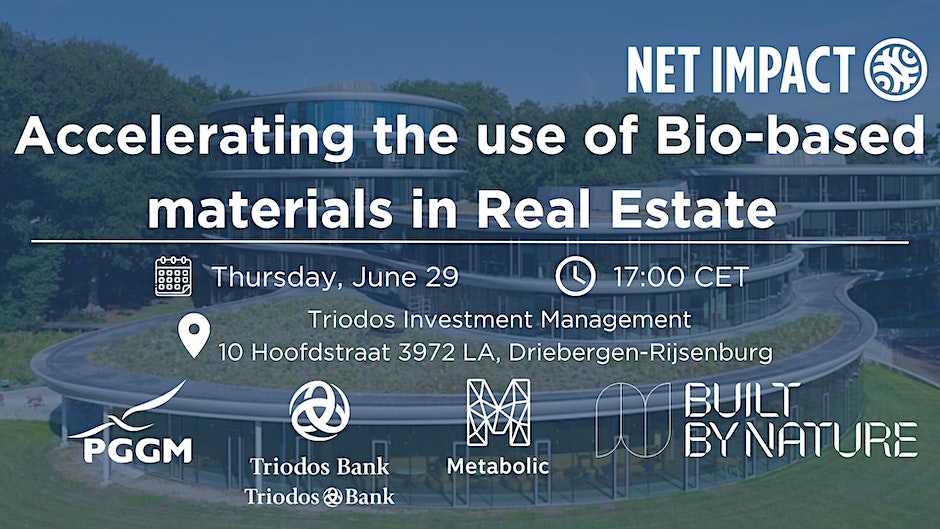 NET IMPACT

Accelerating the use of Bio-based materials in Real Estate

Thursday, June 29

17:00 CET

Triodos Investment Management
10 Hoofdstraat 3972 LA, Driebergen-Rijsenburg

PGGM

Triodos Bank
Triodos Bank

Metabolic

BUILT BY NATURE